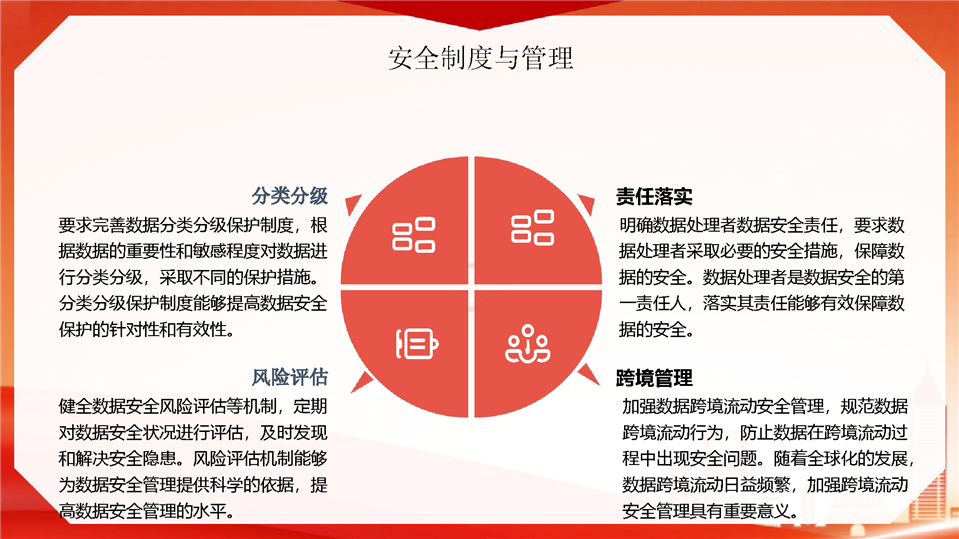 安全制度与管理

分类分级

要求完善数据分类分级保护制度，根据数据的重要性和敏感程度对数据进行分类分级，采取不同的保护措施。分类分级保护制度能够提高数据安全保护的针对性和有效性。

风险评估

健全数据安全风险评估等机制，定期对数据安全状况进行评估，及时发现和解决安全隐患。风险评估机制能够为数据安全管理提供科学的依据，提高数据安全管理的水平。

责任落实

明确数据处理者数据安全责任，要求数据处理者采取必要的安全措施，保障数据的安全。数据处理者是数据安全的第一责任人，落实其责任能够有效保障数据的安全。

跨境管理

加强数据跨境流动安全管理，规范数据跨境流动行为，防止数据在跨境流动过程中出现安全问题。随着全球化的发展，数据跨境流动日益频繁，加强跨境流动安全管理具有重要意义。